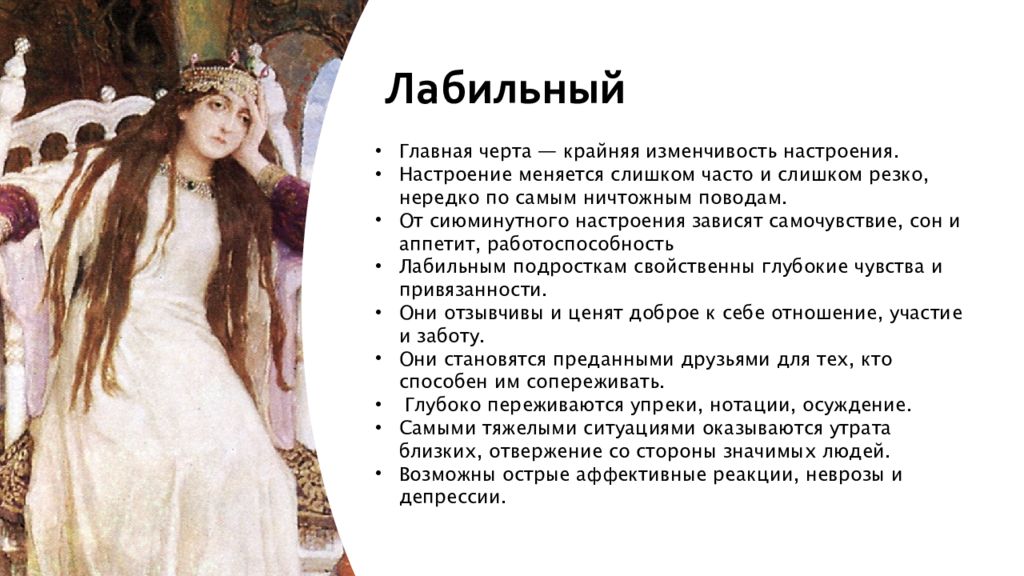 Лабильный

• Главная черта — крайняя изменчивость настроения.
• Настроение меняется слишком часто и слишком резко, нередко по самым ничтожным поводам.
• От сиюминутного настроения зависят самочувствие, сон и аппетит, работоспособность
• Лабильным подросткам свойственны глубокие чувства и привязанности.
• Они отзывчивы и ценят доброе к себе отношение, участие и заботу.
• Они становятся преданными друзьями для тех, кто способен им сопереживать.
• Глубоко переживаются упреки, нотации, осуждение.
• Самыми тяжелыми ситуациями оказываются утрата близких, отвержение со стороны значимых людей.
• Возможны острые аффективные реакции, неврозы и депрессии.